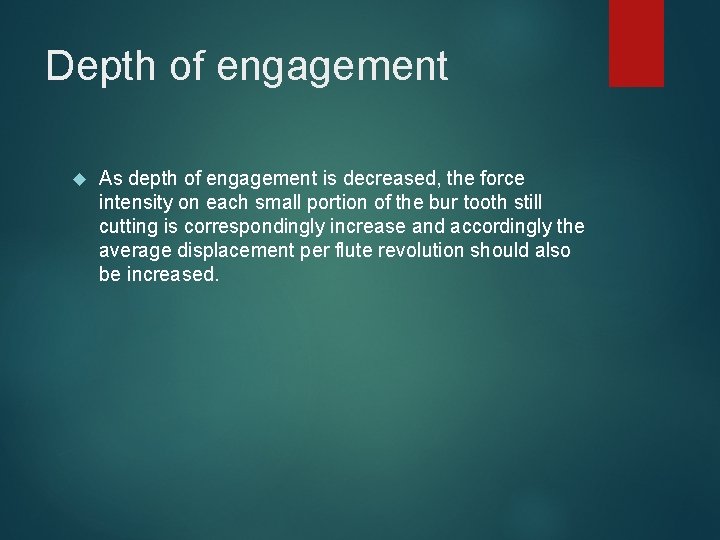 Depth of engagement

As depth of engagement is decreased, the force intensity on each small portion of the bur tooth still cutting is correspondingly increase and accordingly the average displacement per flute revolution should also be increased.